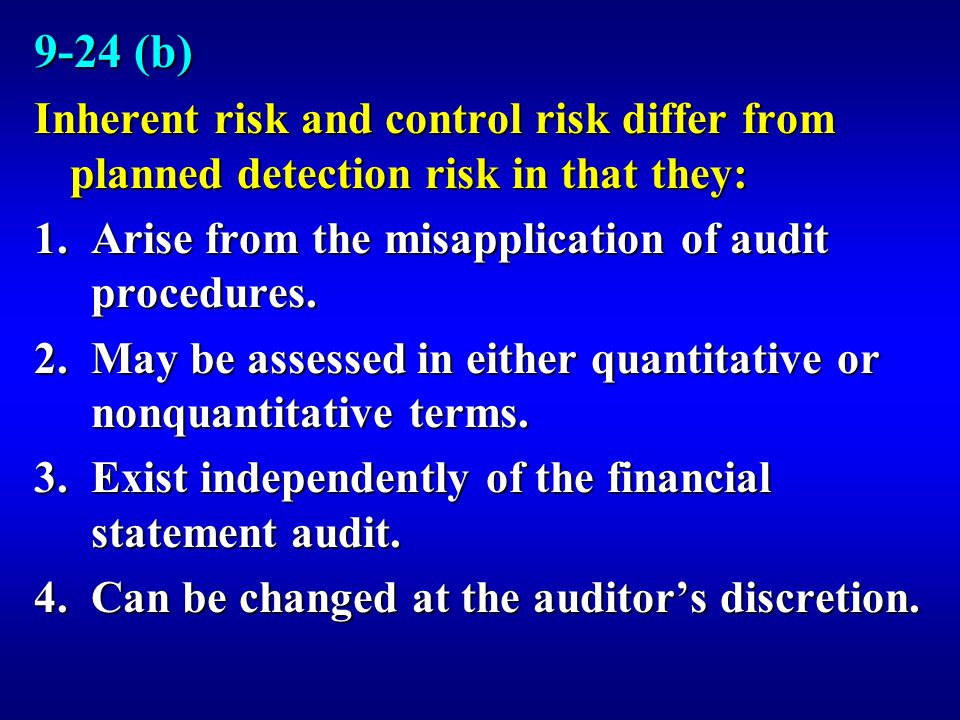 9-24 (b)

Inherent risk and control risk differ from planned detection risk in that they:

1. Arise from the misapplication of audit procedures.
2. May be assessed in either quantitative or nonquantitative terms.
3. Exist independently of the financial statement audit.
4. Can be changed at the auditor’s discretion.